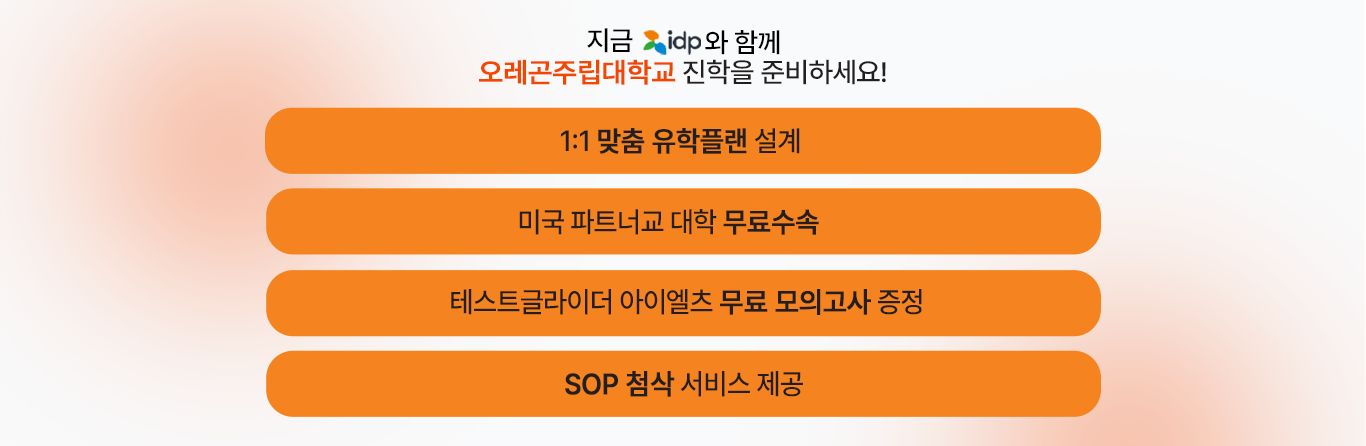 지금 idp와 함께
오레곤주립대학교 진학을 준비하세요!

1:1 맞춤 유학플랜 설계

미국 파트너교 대학 무료수속

테스트글라이더 아이엘츠 무료 모의고사 증정

SOP 첨삭 서비스 제공